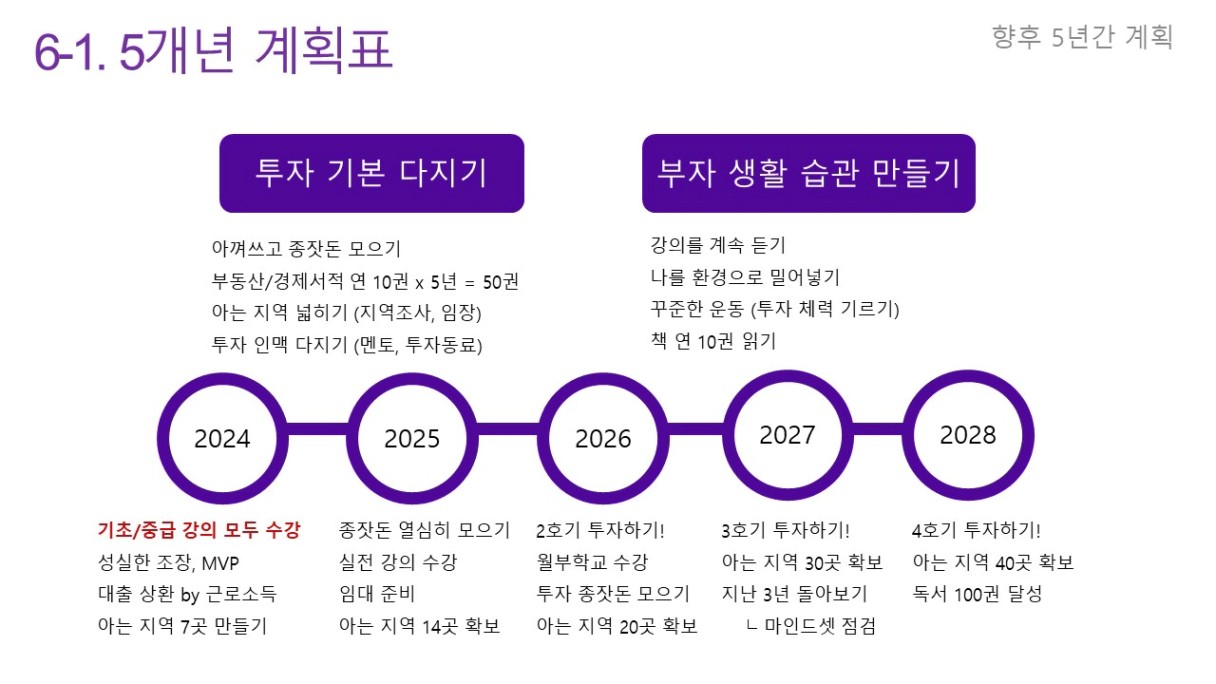 6-1. 5개년 계획표

향후 5년간 계획

투자 기본 다지기

아껴쓰고 종잣돈 모으기
부동산/경제서적 연 10권 x 5년 = 50권
아는 지역 넓히기 (지역조사, 임장)
투자 인맥 다지기 (멘토, 투자동료)

부자 생활 습관 만들기

강의를 계속 듣기
나를 환경으로 밀어넣기
꾸준한 운동 (투자 체력 기르기)
책 연 10권 읽기

2024

2025

2026

2027

2028

기초/중급 강의 모두 수강
성실한 조장, MVP
대출 상환 by 근로소득
아는 지역 7곳 만들기

종잣돈 열심히 모으기
실전 강의 수강
임대 준비
아는 지역 14곳 확보

2호기 투자하기!
월부학교 수강
투자 종잣돈 모으기
아는 지역 20곳 확보

3호기 투자하기!
아는 지역 30곳 확보
지난 3년 돌아보기
ㄴ 마인드셋 점검

4호기 투자하기!
아는 지역 40곳 확보
독서 100권 달성